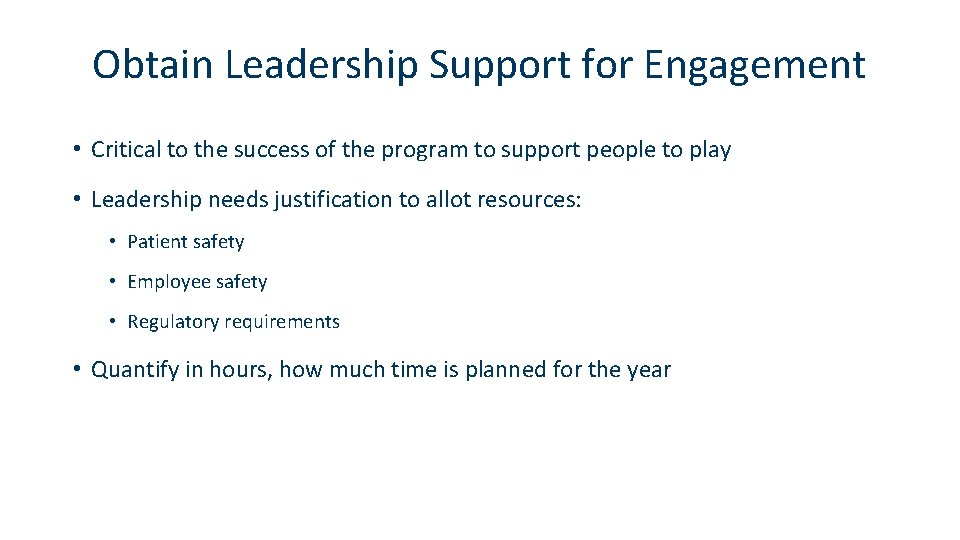 Obtain Leadership Support for Engagement

• Critical to the success of the program to support people to play

• Leadership needs justification to allot resources:

• Patient safety

• Employee safety

• Regulatory requirements

• Quantify in hours, how much time is planned for the year